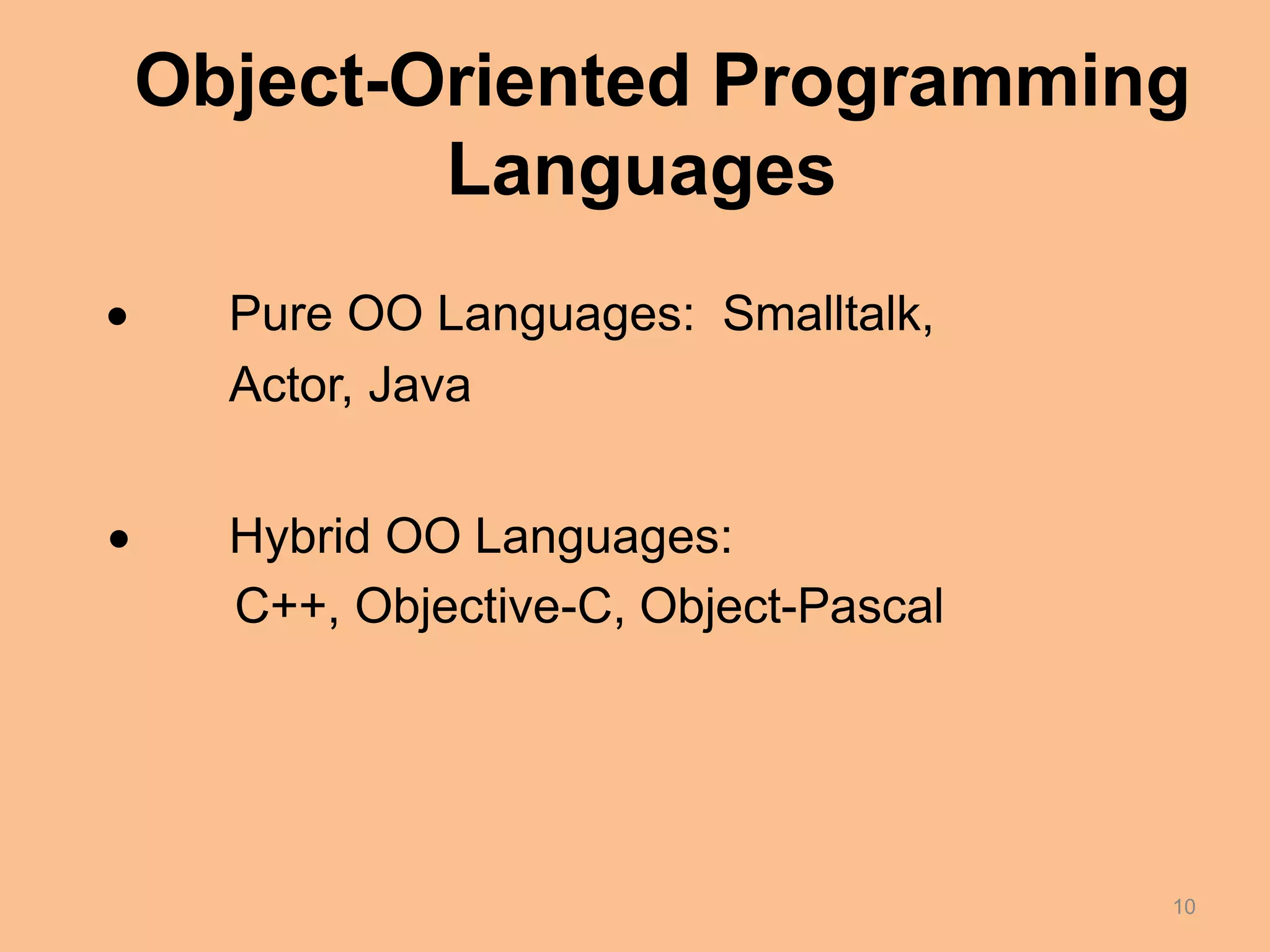 Object-Oriented Programming Languages

• Pure OO Languages: Smalltalk, Actor, Java

• Hybrid OO Languages: C++, Objective-C, Object-Pascal

10